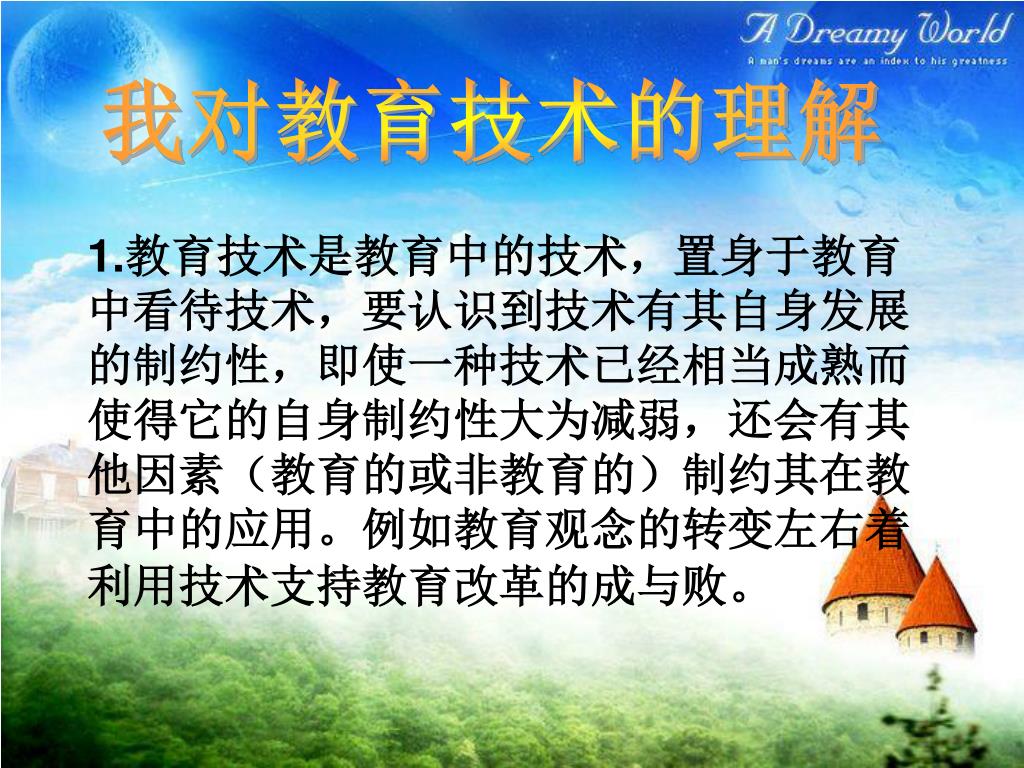 A Dreamy World
A man's dreams are an index to his greatness

我对教育技术的理解

1.教育技术是教育中的技术，置身于教育中看待技术，要认识到技术有其自身发展的制约性，即使一种技术已经相当成熟而使得它的自身制约性大为减弱，还会有其他因素（教育的或非教育的）制约其在教育中的应用。例如教育观念的转变左右着利用技术支持教育改革的成与败。